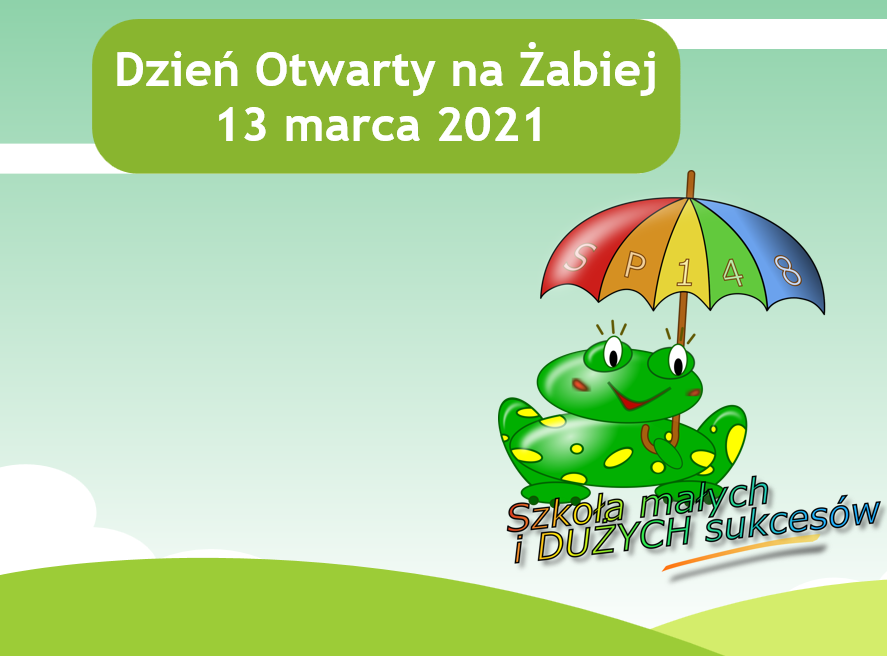 Dzień Otwarty na Żabiej
13 marca 2021

S P 1 4 8

Szkoła małych
i DUŻYCH sukcesów